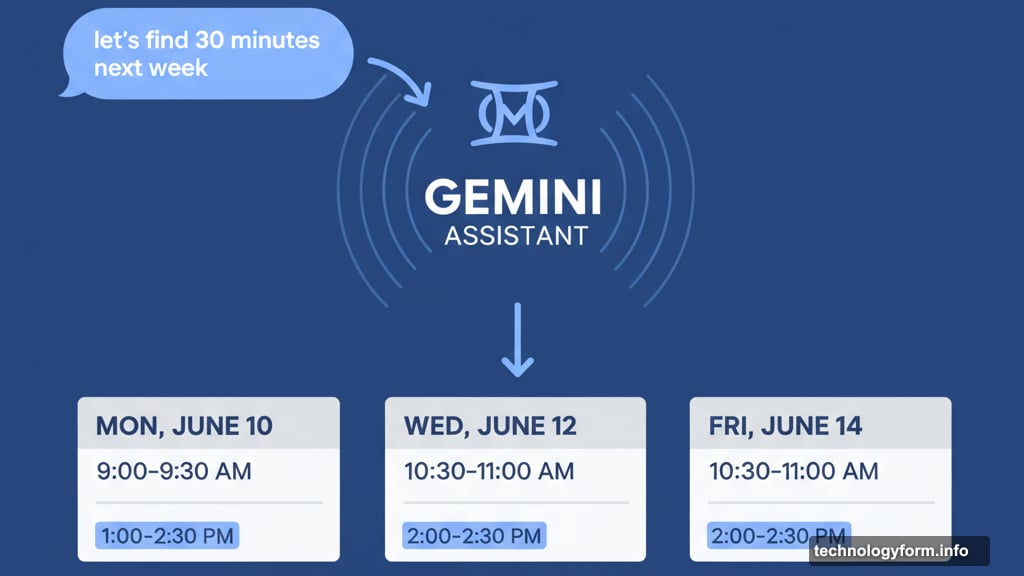 let's find 30 minutes next week

GEMINI
ASSISTANT

MON, JUNE 10
9:00–9:30 AM
1:00–2:30 PM

WED, JUNE 12
10:30–11:00 AM
2:00–2:30 PM

FRI, JUNE 14
10:30–11:00 AM
2:00–2:30 PM

technologyform.info